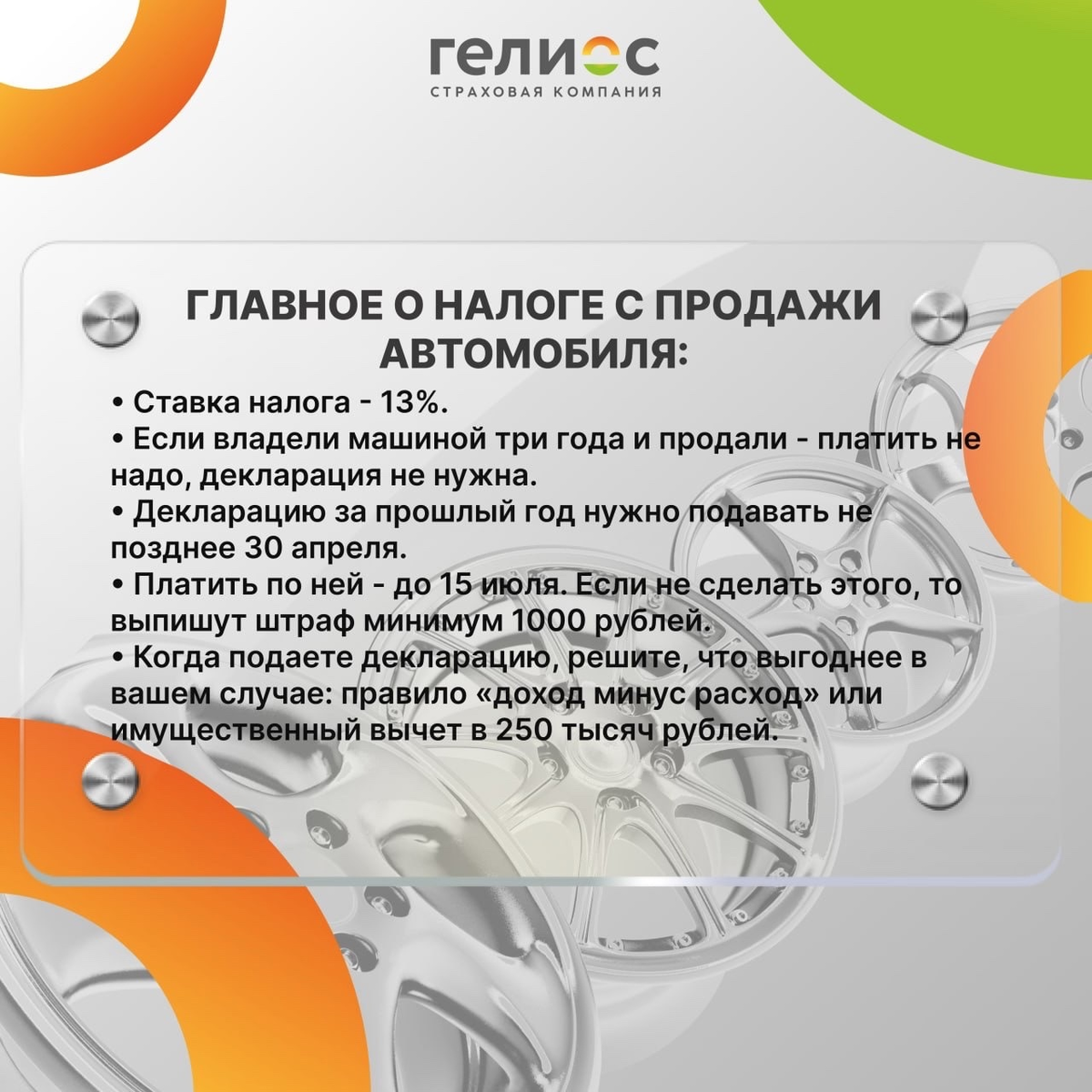 гелиос
СТРАХОВАЯ КОМПАНИЯ

ГЛАВНОЕ О НАЛОГЕ С ПРОДАЖИ АВТОМОБИЛЯ:

• Ставка налога - 13%.
• Если владели машиной три года и продали - платить не надо, декларация не нужна.
• Декларацию за прошлый год нужно подавать не позднее 30 апреля.
• Платить по ней - до 15 июля. Если не сделать этого, то выпишут штраф минимум 1000 рублей.
• Когда подаете декларацию, решите, что выгоднее в вашем случае: правило «доход минус расход» или имущественный вычет в 250 тысяч рублей.